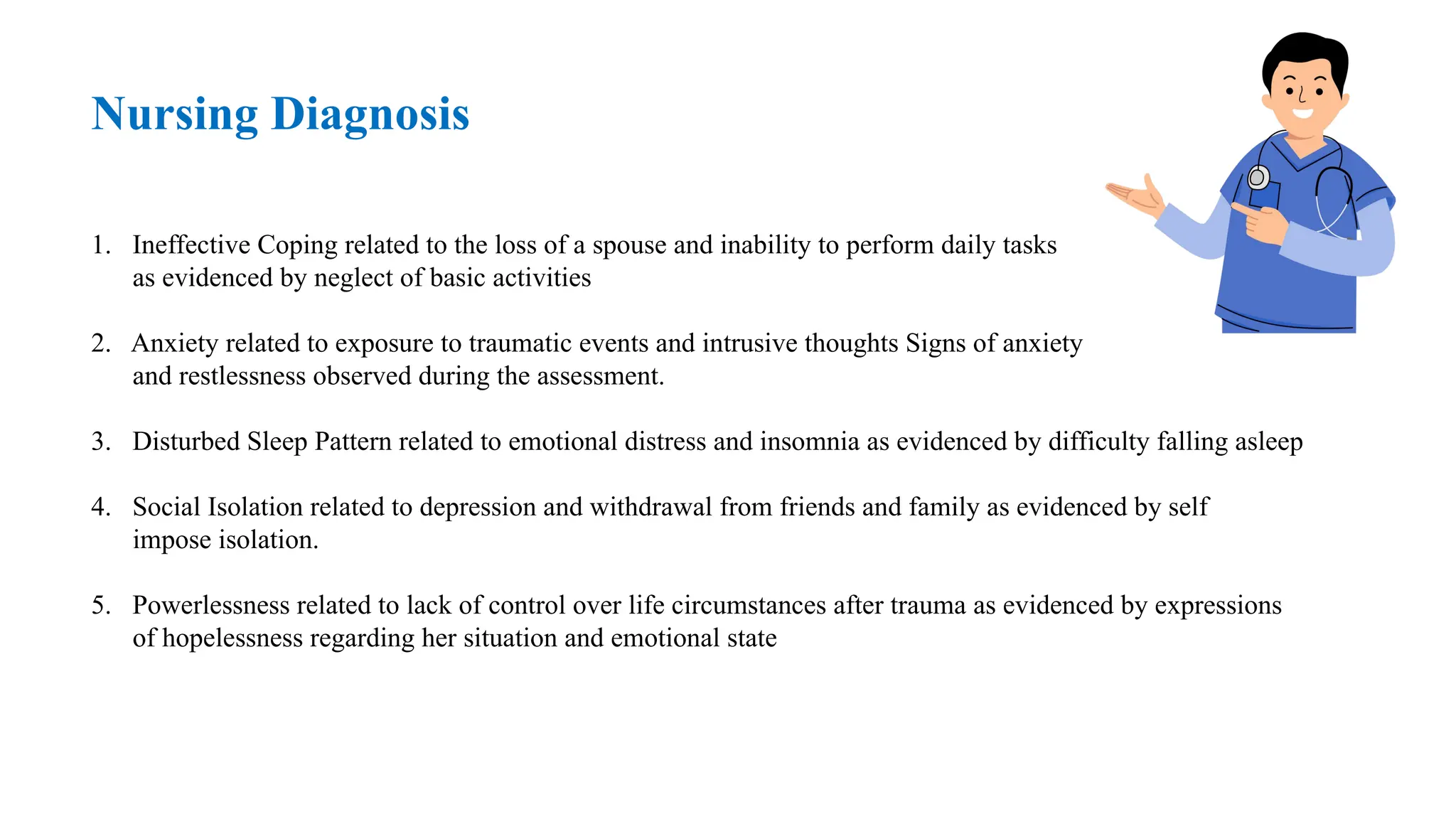 Nursing Diagnosis

1. Ineffective Coping related to the loss of a spouse and inability to perform daily tasks as evidenced by neglect of basic activities

2. Anxiety related to exposure to traumatic events and intrusive thoughts Signs of anxiety and restlessness observed during the assessment.

3. Disturbed Sleep Pattern related to emotional distress and insomnia as evidenced by difficulty falling asleep

4. Social Isolation related to depression and withdrawal from friends and family as evidenced by self impose isolation.

5. Powerlessness related to lack of control over life circumstances after trauma as evidenced by expressions of hopelessness regarding her situation and emotional state